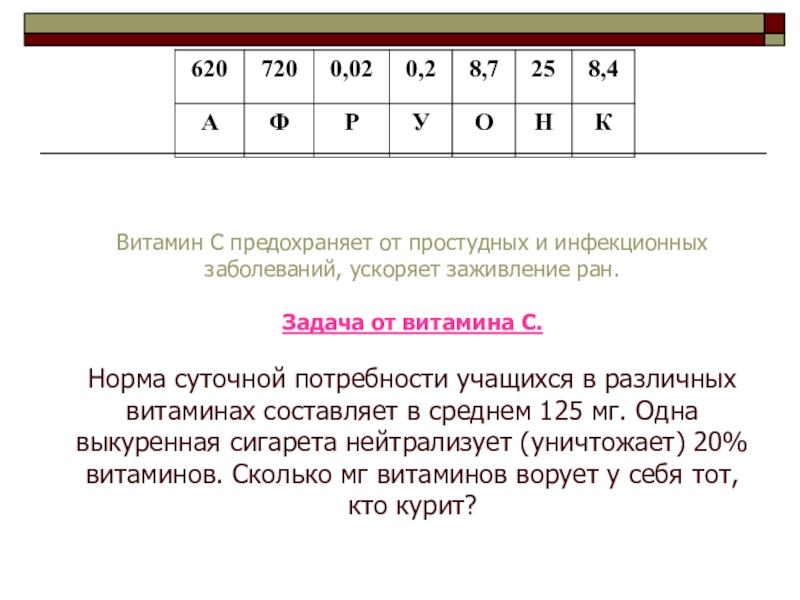 | 620 | 720 | 0,02 | 0,2 | 8,7 | 25 | 8,4 |
|---|---|---|---|---|---|---|
| А | Ф | Р | У | О | Н | К |

Витамин С предохраняет от простудных и инфекционных заболеваний, ускоряет заживление ран.

Задача от витамина С.

Норма суточной потребности учащихся в различных витаминах составляет в среднем 125 мг. Одна выкуренная сигарета нейтрализует (уничтожает) 20% витаминов. Сколько мг витаминов ворует у себя тот, кто курит?